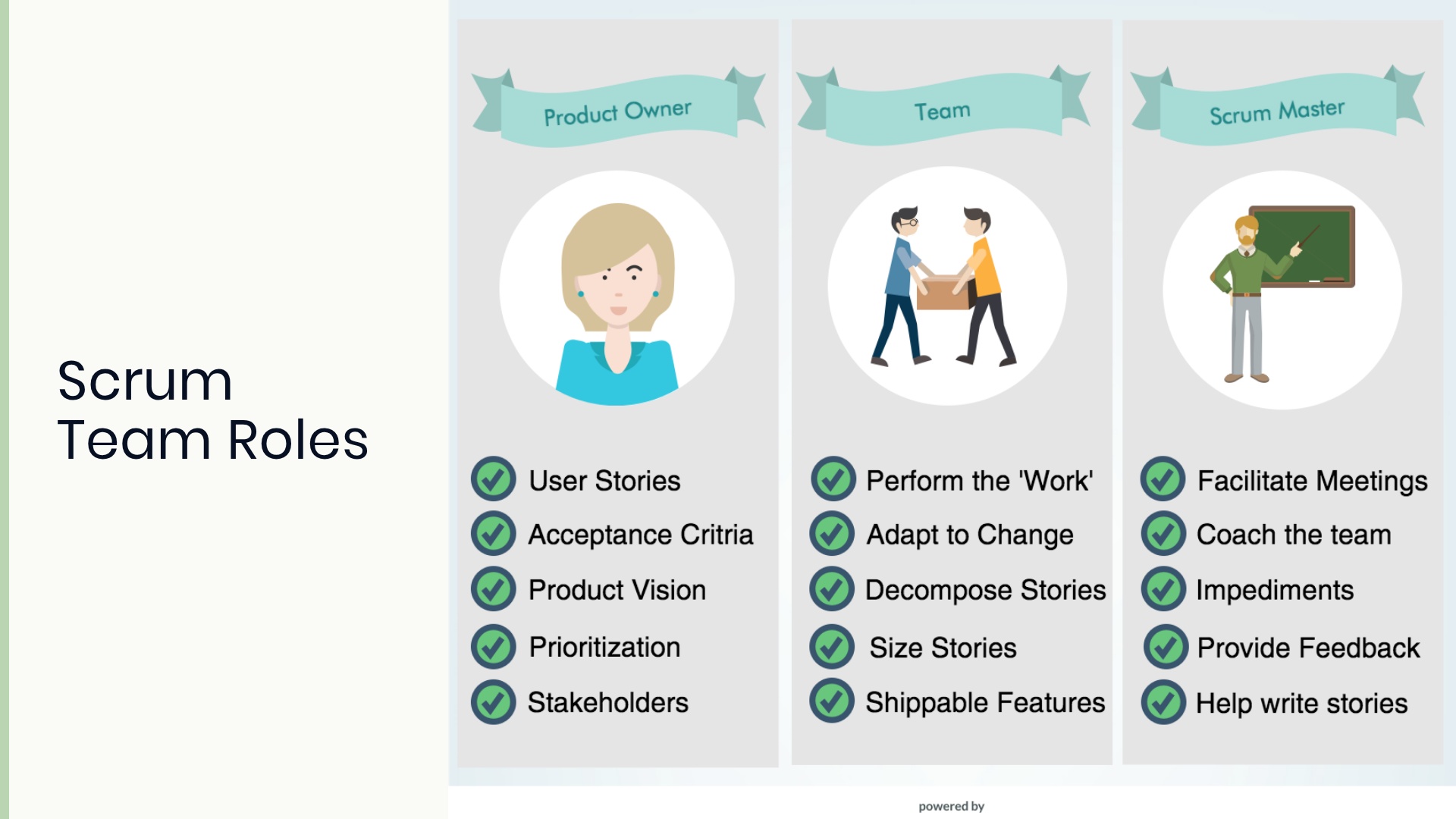 Scrum Team Roles

Product Owner

User Stories
Acceptance Critria
Product Vision
Prioritization
Stakeholders

Team

Perform the 'Work'
Adapt to Change
Decompose Stories
Size Stories
Shippable Features

Scrum Master

Facilitate Meetings
Coach the team
Impediments
Provide Feedback
Help write stories

powered by